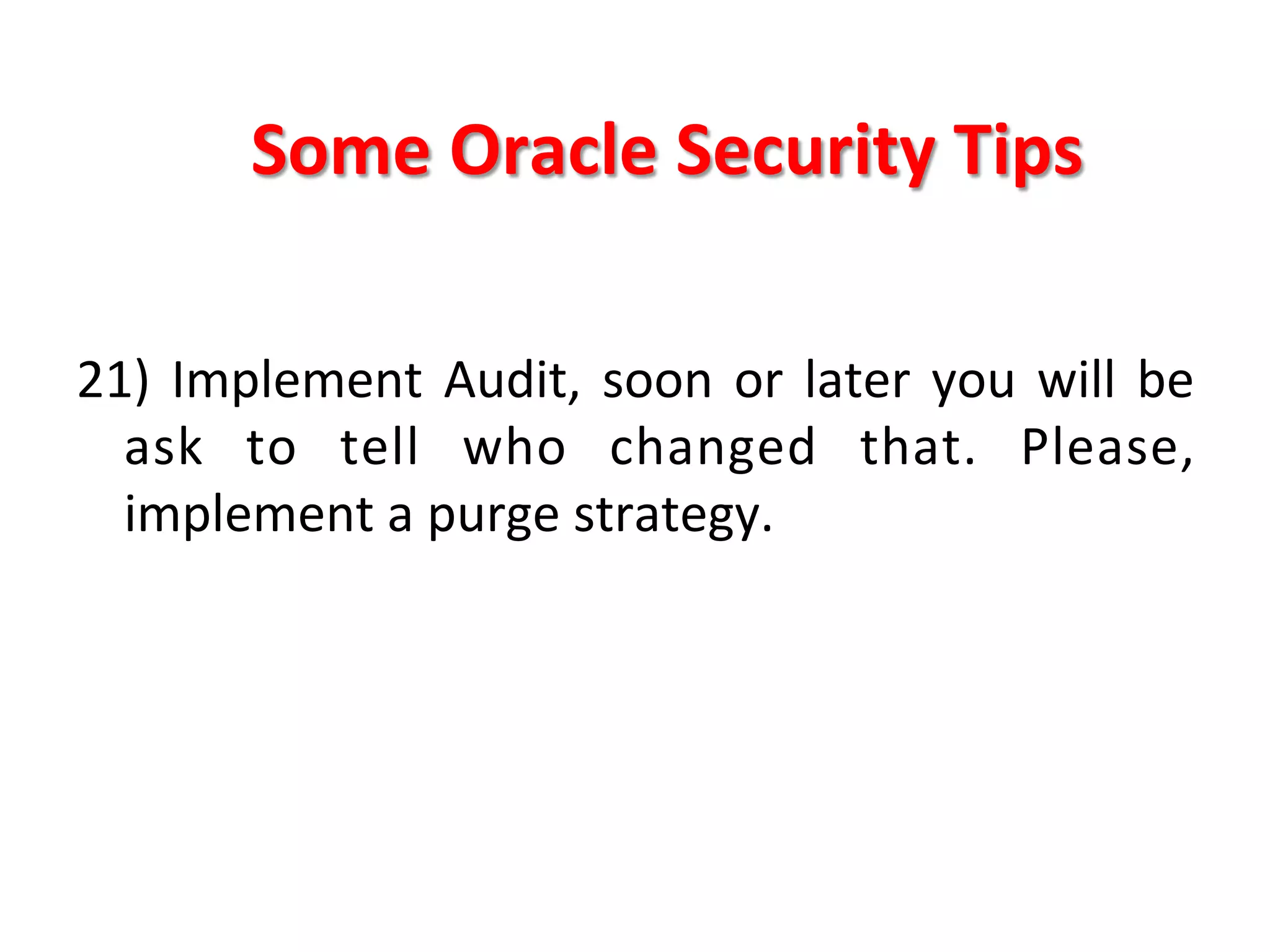 Some Oracle Security Tips

21) Implement Audit, soon or later you will be ask to tell who changed that. Please, implement a purge strategy.